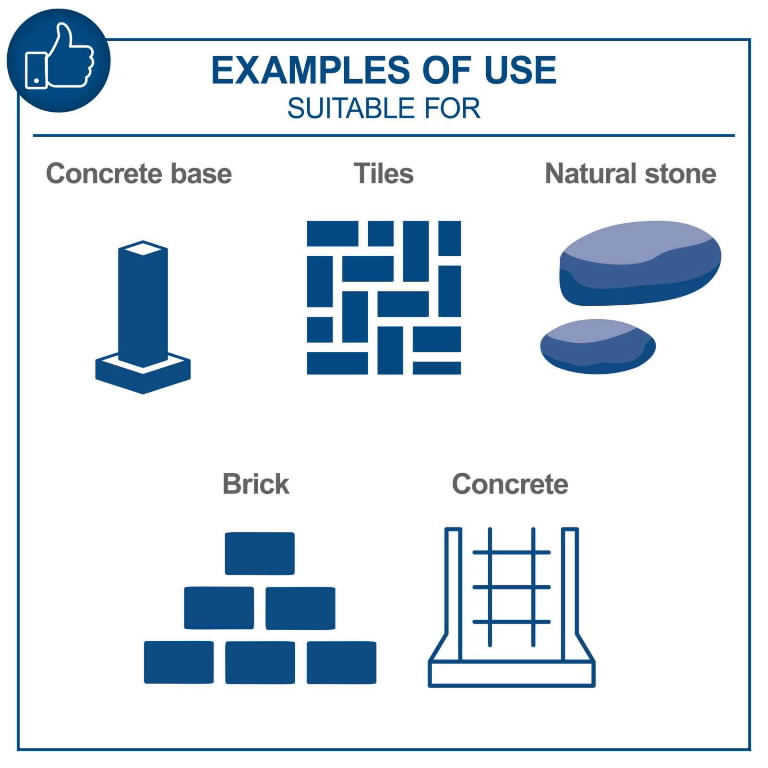 EXAMPLES OF USE
SUITABLE FOR

Concrete base

Tiles

Natural stone

Brick

Concrete